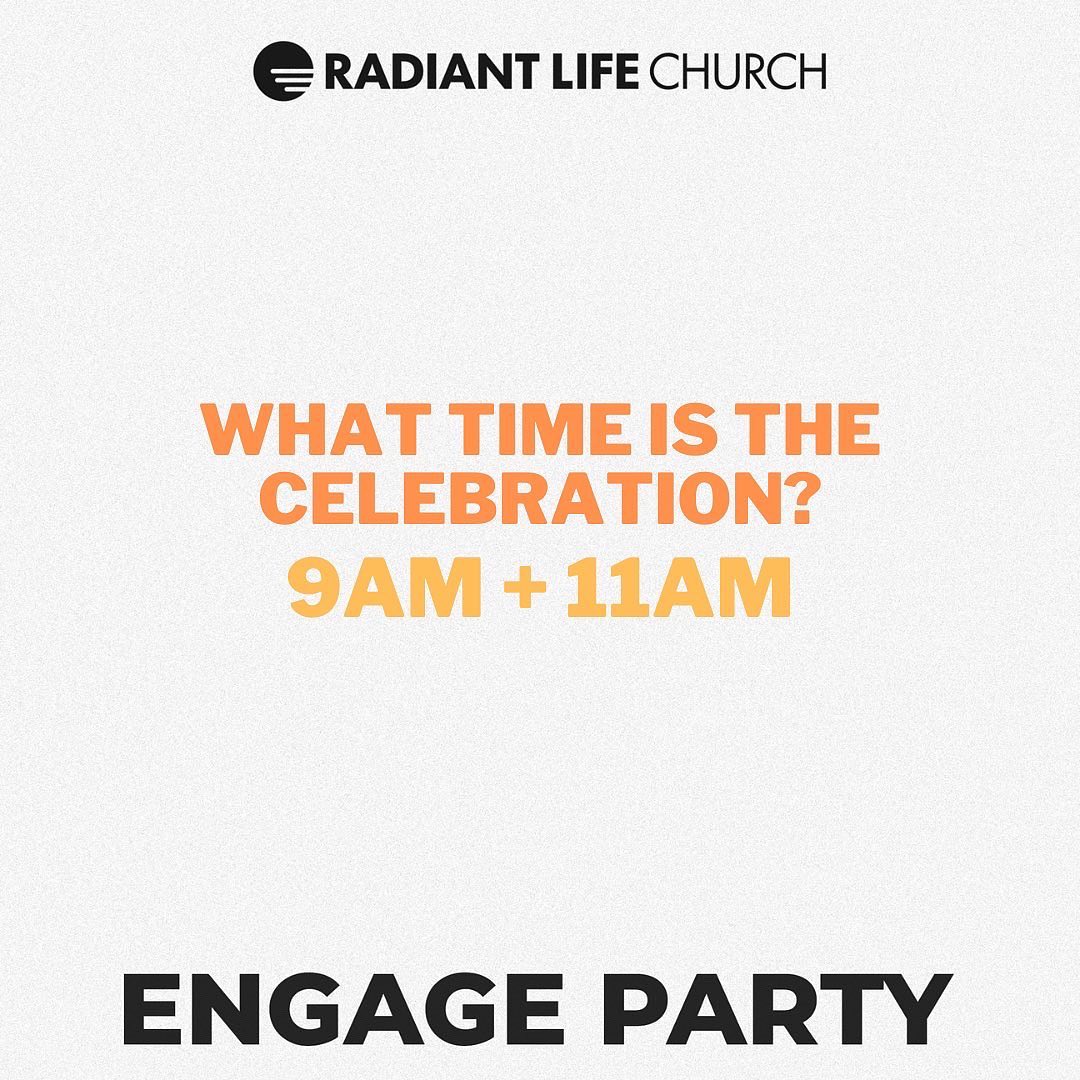 RADIANT LIFE CHURCH

WHAT TIME IS THE CELEBRATION?

9AM + 11AM

ENGAGE PARTY